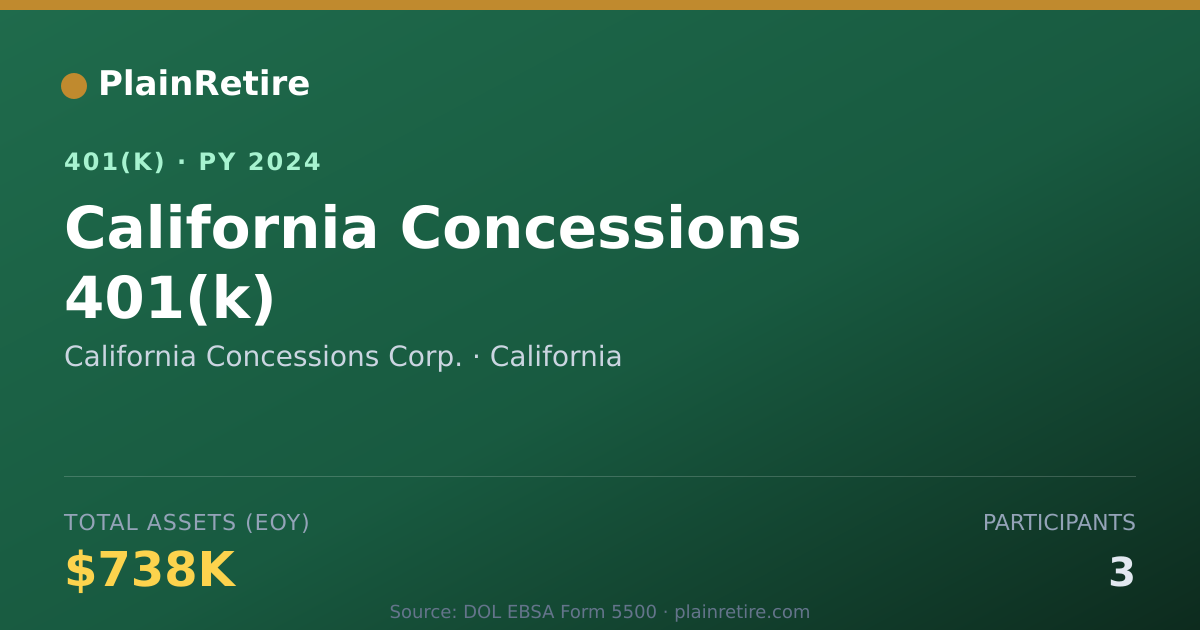 PlainRetire

401(K) · PY 2024

California Concessions 401(k)

California Concessions Corp. · California

TOTAL ASSETS (EOY)

$738K

PARTICIPANTS

3

Source: DOL EBSA Form 5500 · plainretire.com